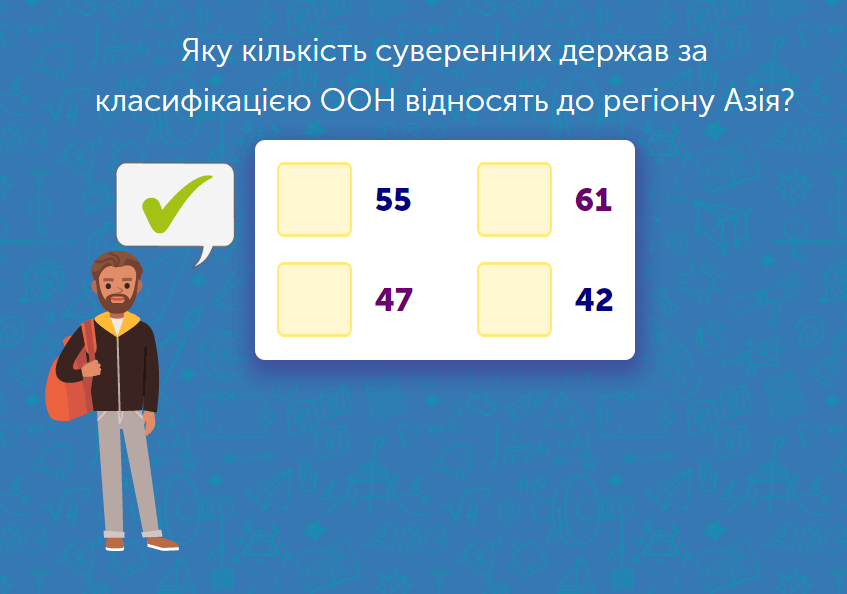 Яку кількість суверенних держав за класифікацією ООН відносять до регіону Азія?

55

61

47

42